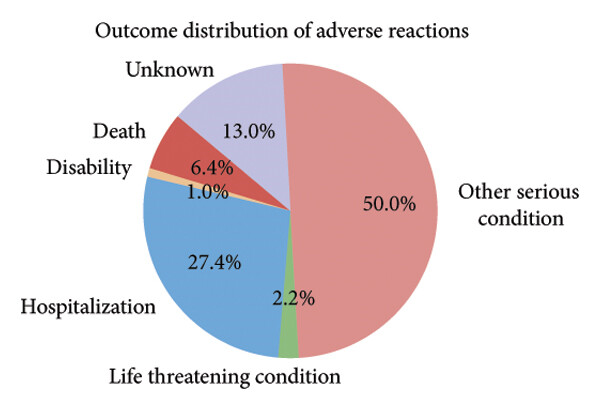 Outcome distribution of adverse reactions

Unknown

13.0%

Death

6.4%

Disability

1.0%

50.0%

Other serious condition

27.4%

Hospitalization

2.2%

Life threatening condition